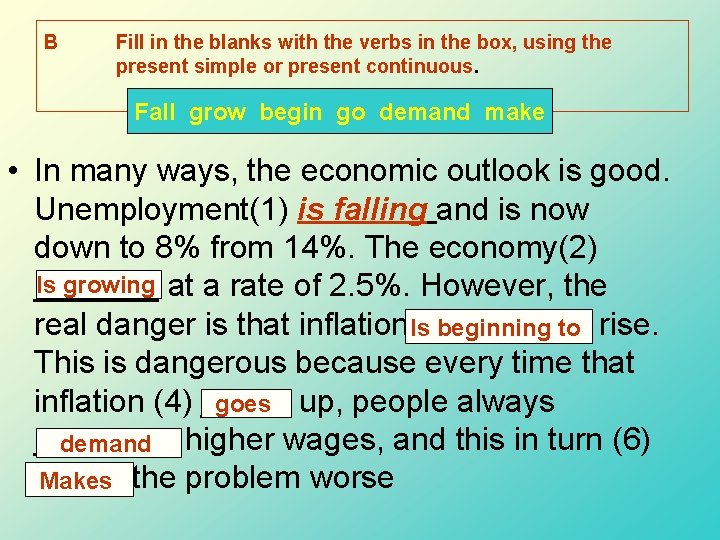 B Fill in the blanks with the verbs in the box, using the present simple or present continuous.

Fall grow begin go demand make

• In many ways, the economic outlook is good. Unemployment(1) is falling and is now down to 8% from 14%. The economy(2) Is growing at a rate of 2.5%. However, the real danger is that inflation Is beginning to rise. This is dangerous because every time that inflation (4) goes up, people always demand higher wages, and this in turn (6) Makes the problem worse